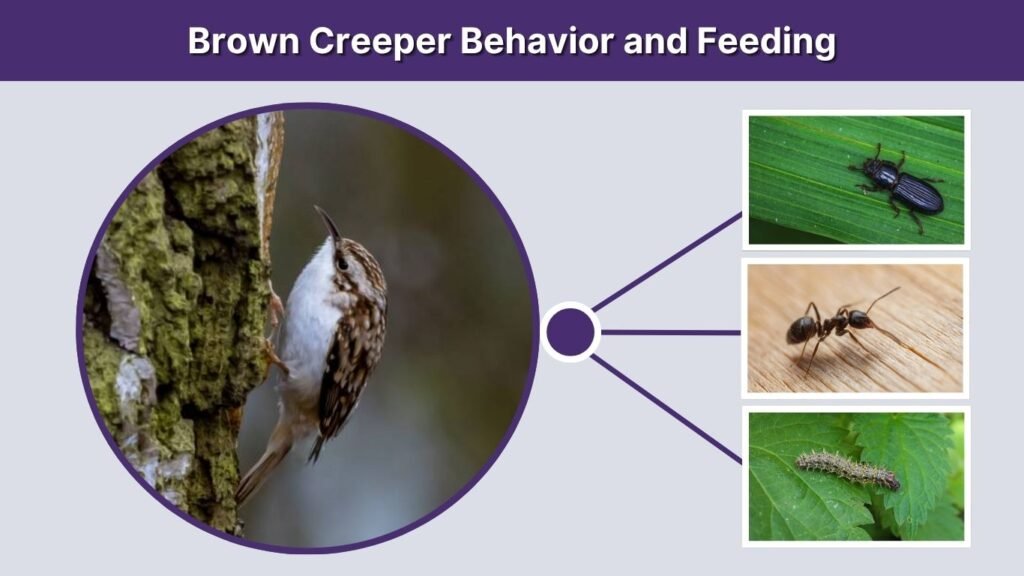 Brown Creeper Behavior and Feeding